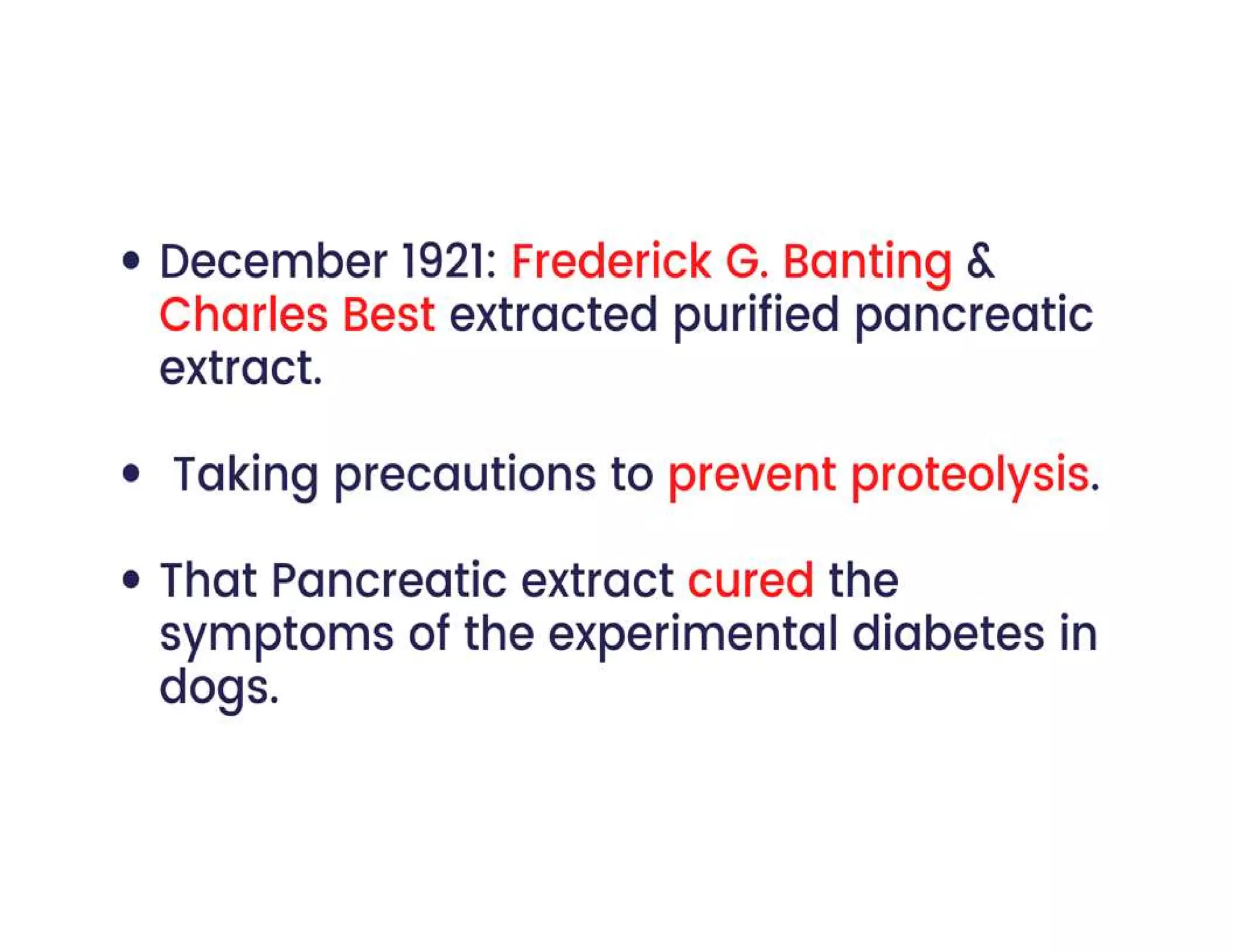 • December 1921: Frederick G. Banting & Charles Best extracted purified pancreatic extract.

• Taking precautions to prevent proteolysis.

• That Pancreatic extract cured the symptoms of the experimental diabetes in dogs.